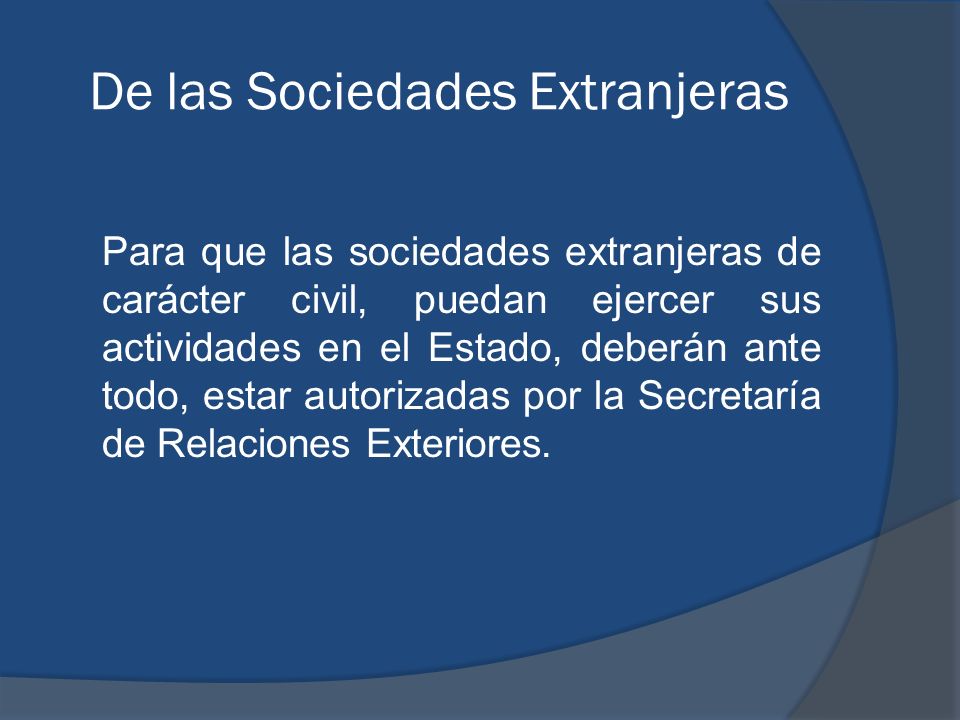 De las Sociedades Extranjeras

Para que las sociedades extranjeras de carácter civil, puedan ejercer sus actividades en el Estado, deberán ante todo, estar autorizadas por la Secretaría de Relaciones Exteriores.